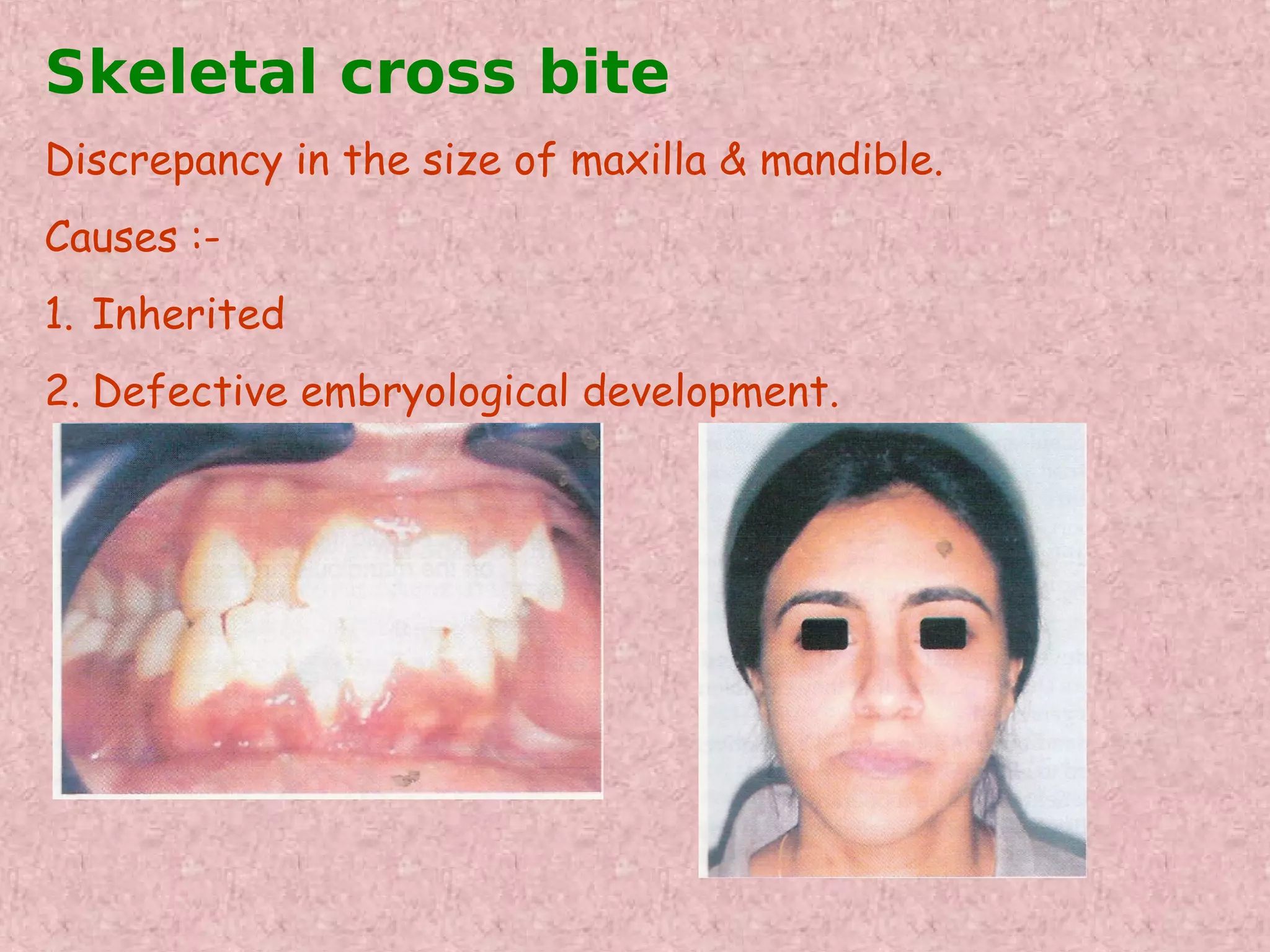 Skeletal cross bite

Discrepancy in the size of maxilla & mandible.

Causes :-

1. Inherited

2. Defective embryological development.